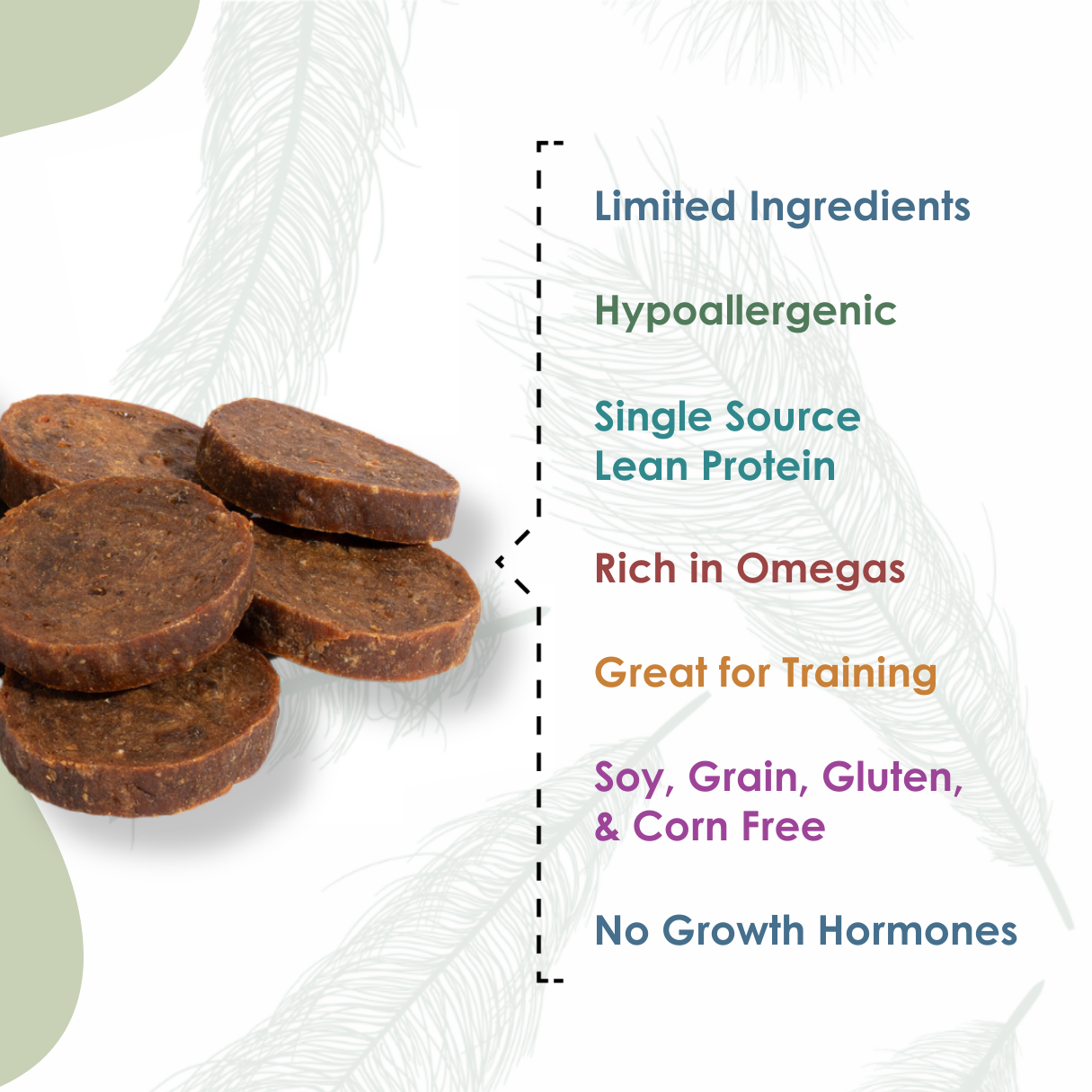 Limited Ingredients

Hypoallergenic

Single Source
Lean Protein

Rich in Omegas

Great for Training

Soy, Grain, Gluten,
& Corn Free

No Growth Hormones